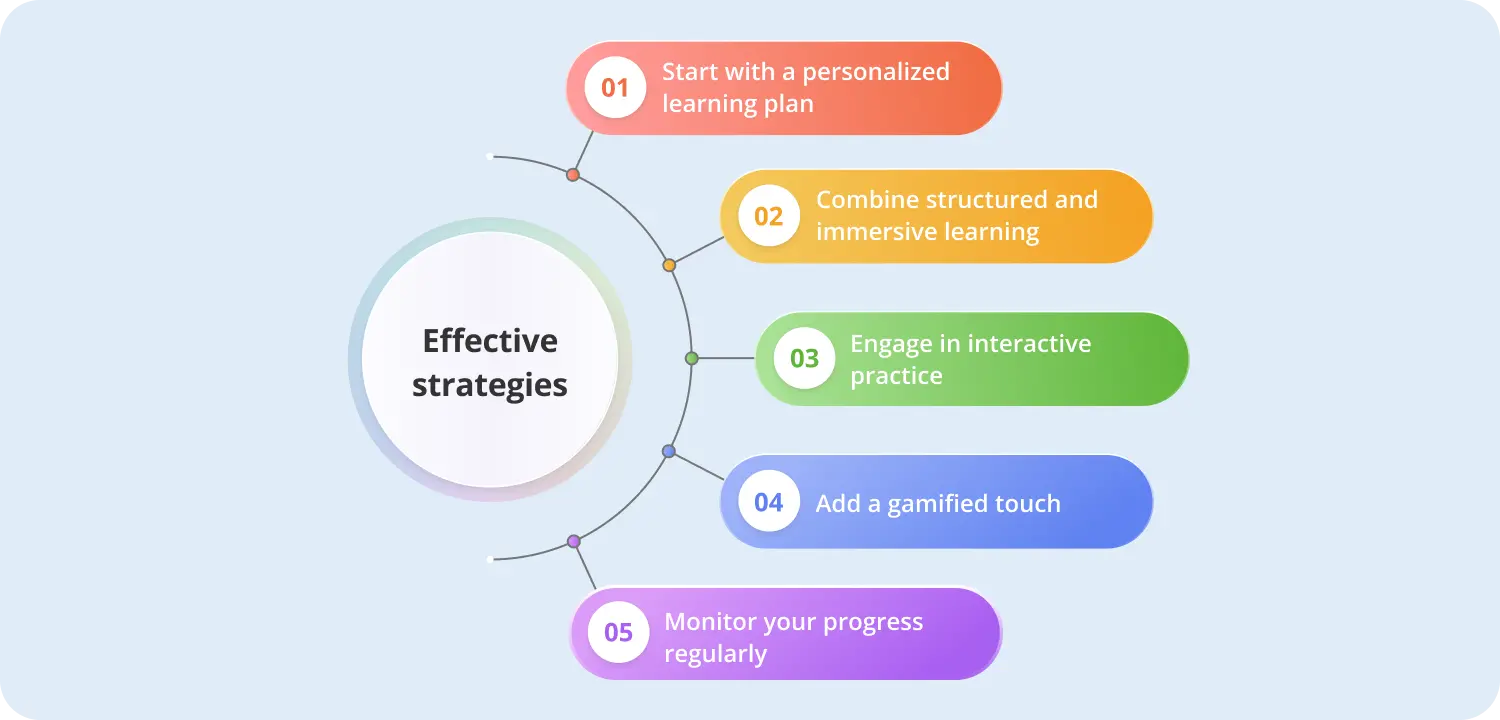 Effective strategies

01 Start with a personalized learning plan

02 Combine structured and immersive learning

03 Engage in interactive practice

04 Add a gamified touch

05 Monitor your progress regularly